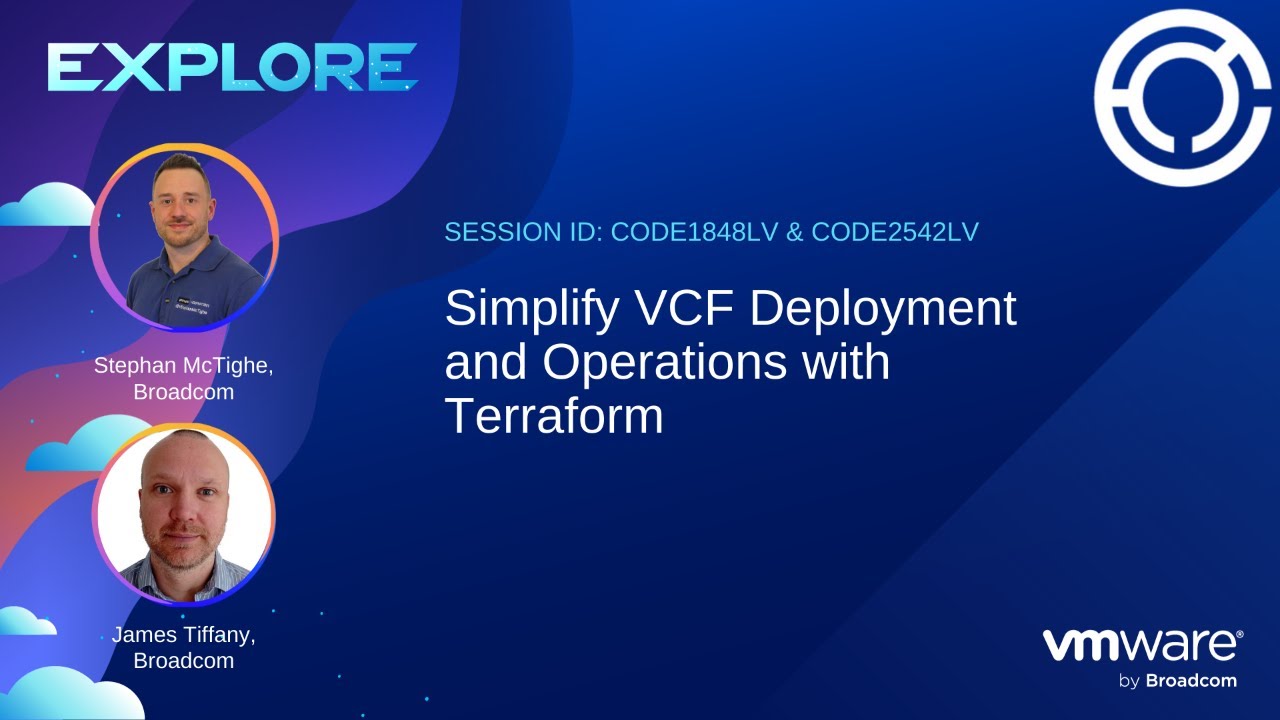 EXPLORE

Stephan McTighe, Broadcom

James Tiffany, Broadcom

SESSION ID: CODE1848LV & CODE2542LV

Simplify VCF Deployment and Operations with Terraform

vmware®
by Broadcom